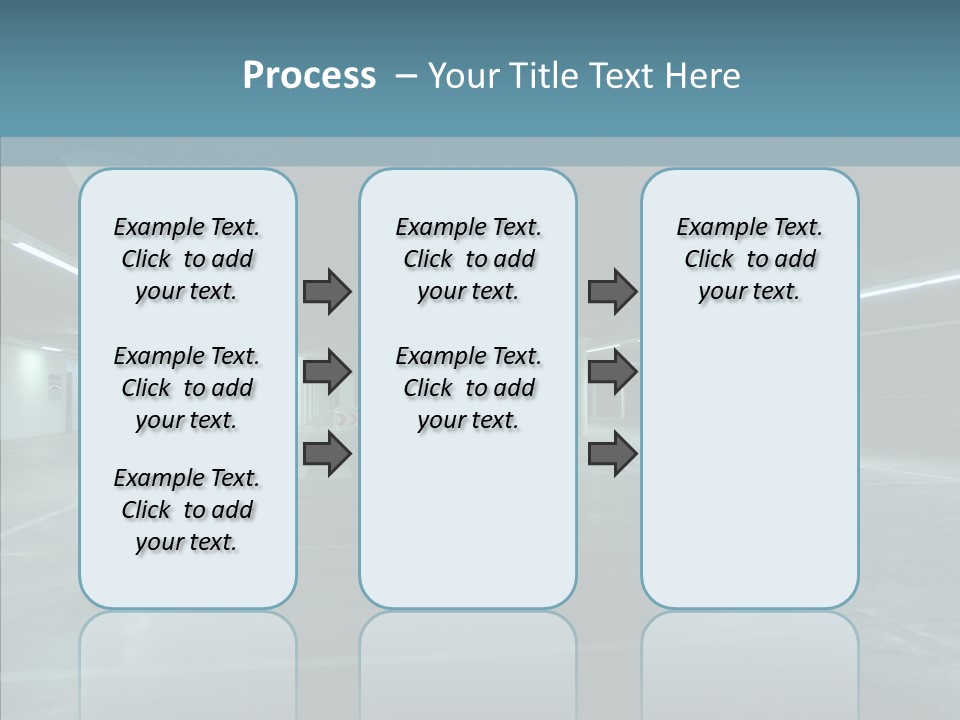 Process – Your Title Text Here

Example Text. Click to add your text.

Example Text. Click to add your text.

Example Text. Click to add your text.

Example Text. Click to add your text.

Example Text. Click to add your text.

Example Text. Click to add your text.